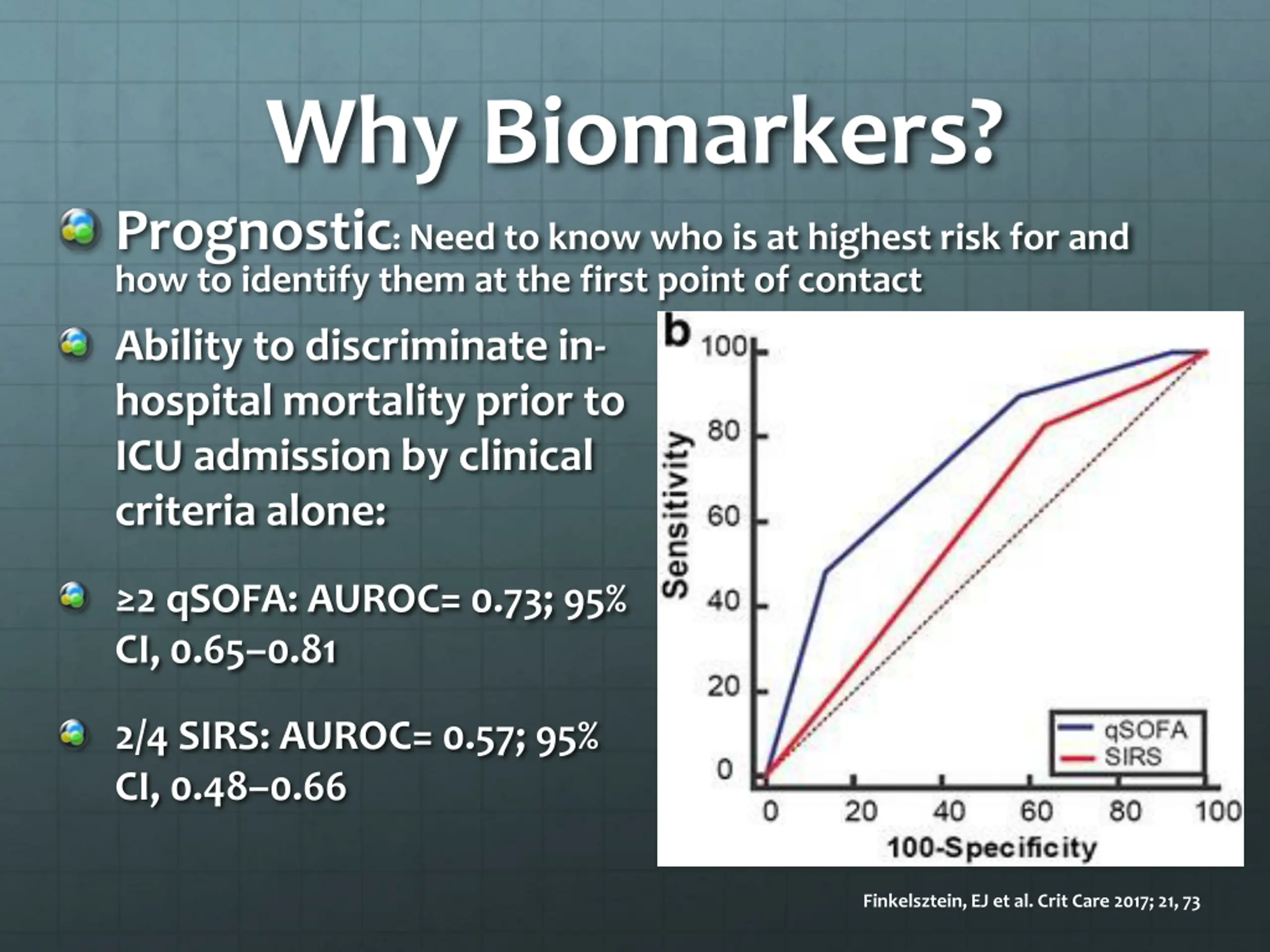 Why Biomarkers?

Prognostic: Need to know who is at highest risk for and how to identify them at the first point of contact

Ability to discriminate in-hospital mortality prior to ICU admission by clinical criteria alone:

≥2 qSOFA: AUROC= 0.73; 95% CI, 0.65–0.81

2/4 SIRS: AUROC= 0.57; 95% CI, 0.48–0.66

b
Sensitivity
100
80
60
40
20
0
0 20 40 60 80 100
100-Specificity
qSOFA
SIRS

Finkelsztein, EJ et al. Crit Care 2017; 21, 73